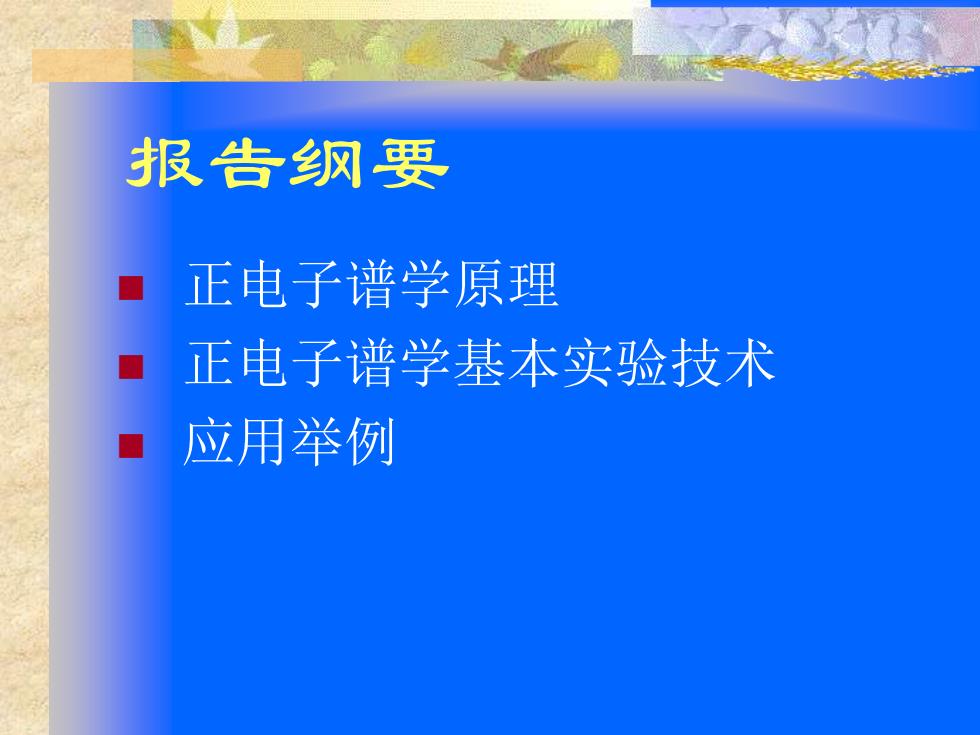 报告纲要

正电子谱学原理
正电子谱学基本实验技术
应用举例